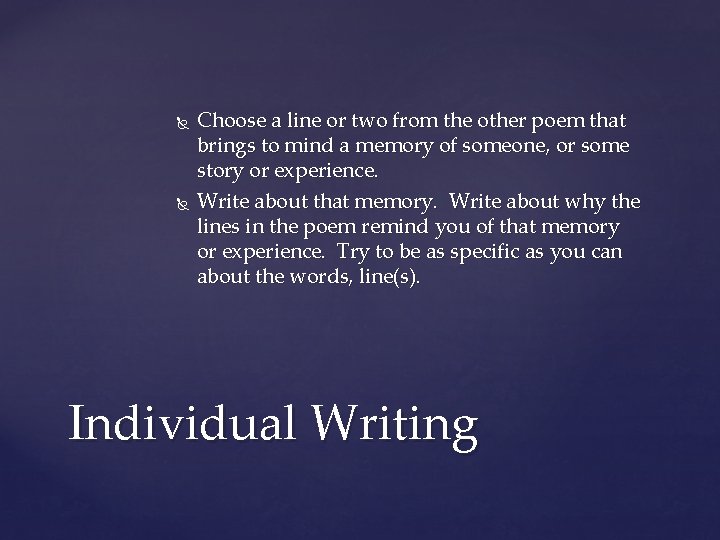 Choose a line or two from the other poem that brings to mind a memory of someone, or some story or experience.

Write about that memory. Write about why the lines in the poem remind you of that memory or experience. Try to be as specific as you can about the words, line(s).

Individual Writing